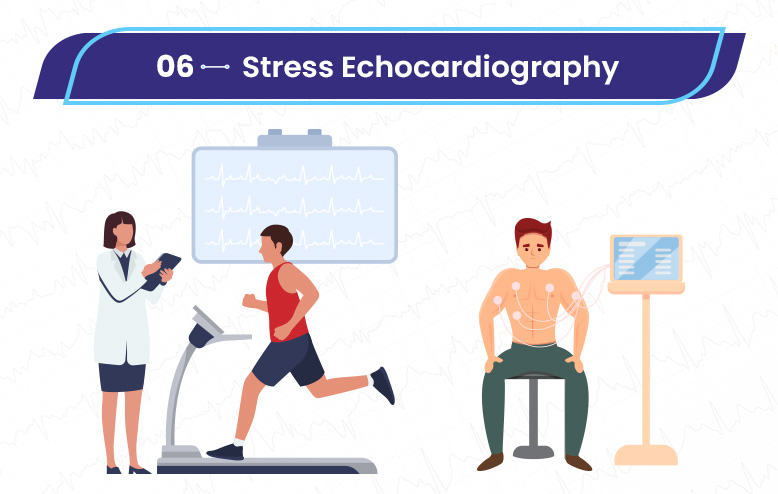 06 Stress Echocardiography